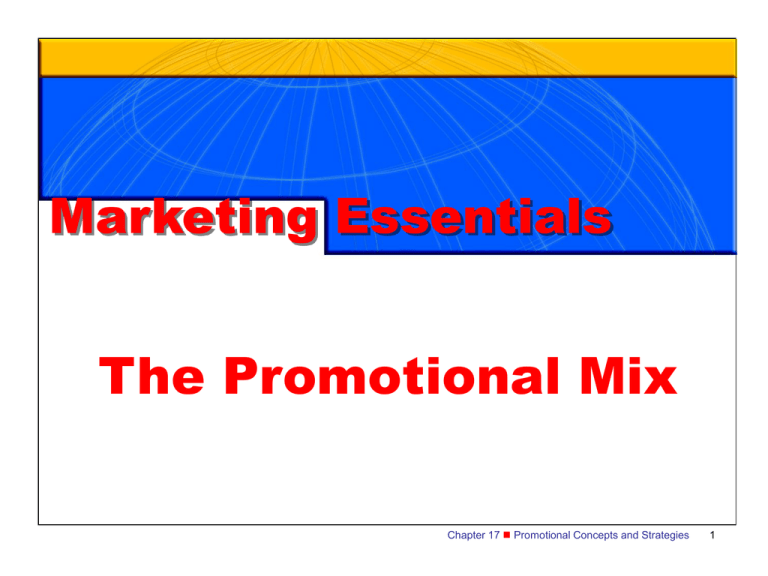 Marketing Essentials

The Promotional Mix

Chapter 17 ■ Promotional Concepts and Strategies 1